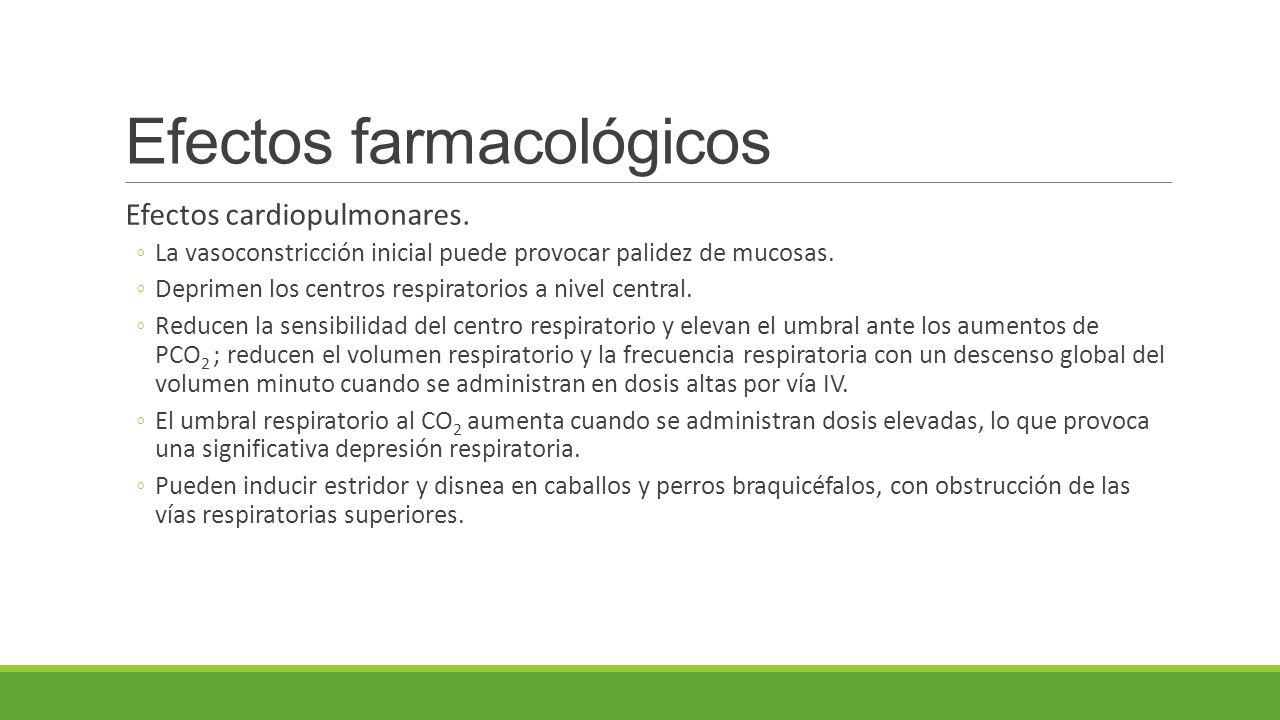 Efectos farmacológicos

Efectos cardiopulmonares.

◦ La vasoconstricción inicial puede provocar palidez de mucosas.

◦ Deprimen los centros respiratorios a nivel central.

◦ Reducen la sensibilidad del centro respiratorio y elevan el umbral ante los aumentos de $PCO_2$ ; reducen el volumen respiratorio y la frecuencia respiratoria con un descenso global del volumen minuto cuando se administran en dosis altas por vía IV.

◦ El umbral respiratorio al $CO_2$ aumenta cuando se administran dosis elevadas, lo que provoca una significativa depresión respiratoria.

◦ Pueden inducir estridor y disnea en caballos y perros braquicéfalos, con obstrucción de las vías respiratorias superiores.